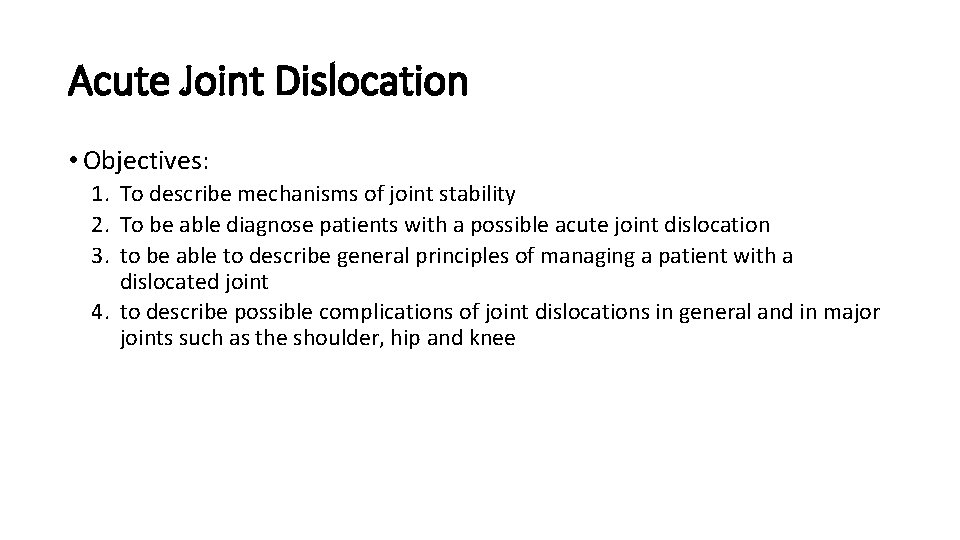 Acute Joint Dislocation

• Objectives:

1. To describe mechanisms of joint stability
2. To be able diagnose patients with a possible acute joint dislocation
3. to be able to describe general principles of managing a patient with a dislocated joint
4. to describe possible complications of joint dislocations in general and in major joints such as the shoulder, hip and knee